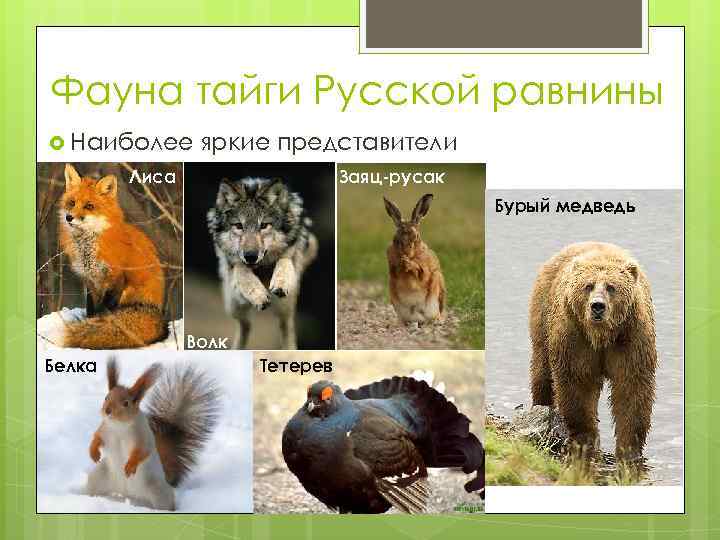 Фауна тайги Русской равнины

Наиболее яркие представители

Лиса

Волк

Заяц-русак

Бурый медведь

Белка

Тетерев